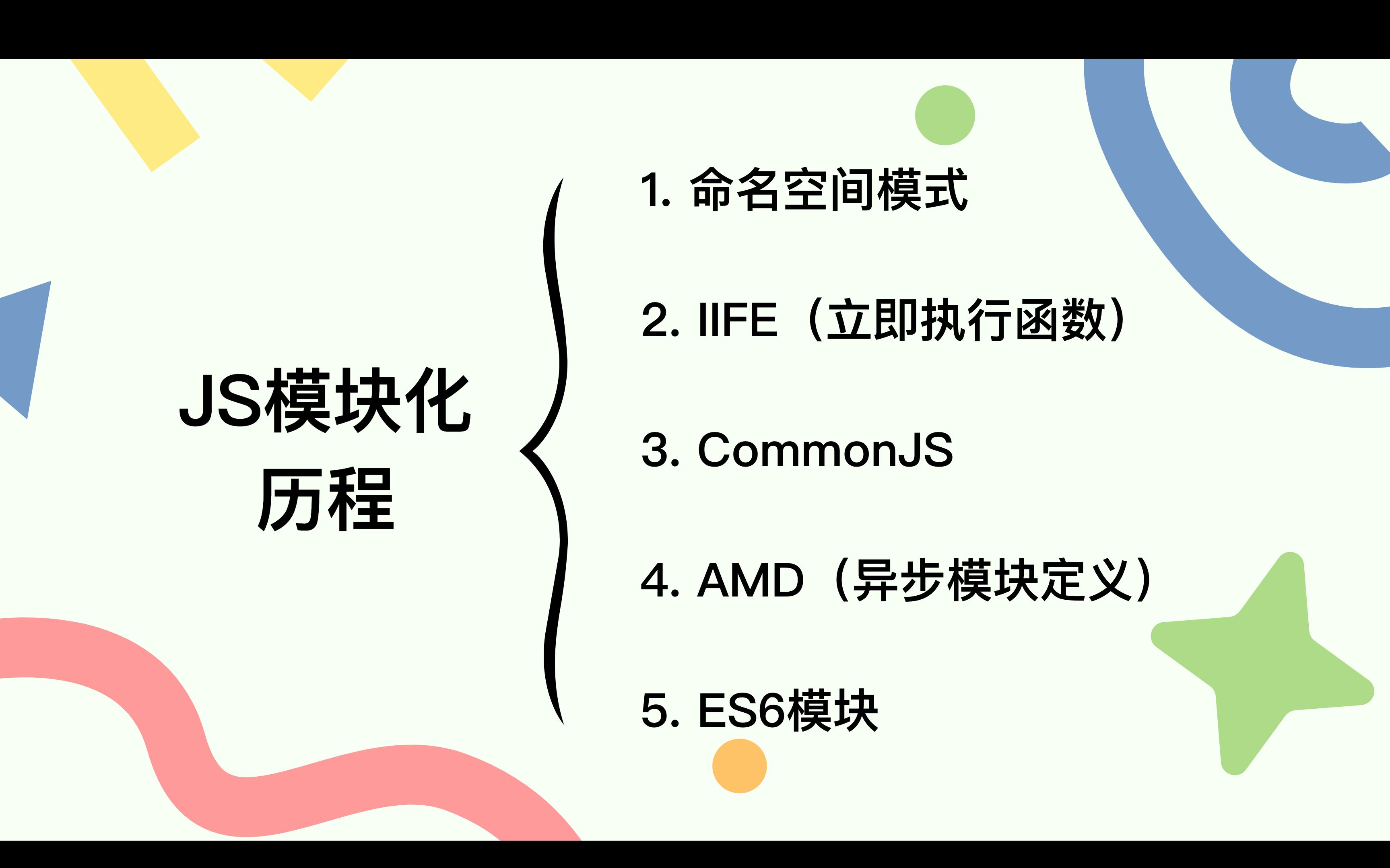 JS模块化历程

1. 命名空间模式

2. IIFE（立即执行函数）

3. CommonJS

4. AMD（异步模块定义）

5. ES6模块